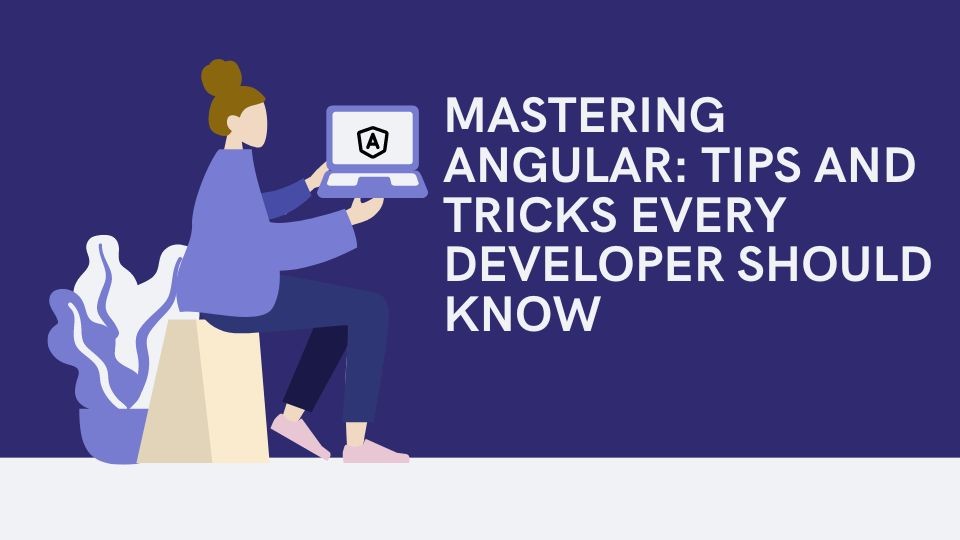 A

MASTERING ANGULAR: TIPS AND TRICKS EVERY DEVELOPER SHOULD KNOW